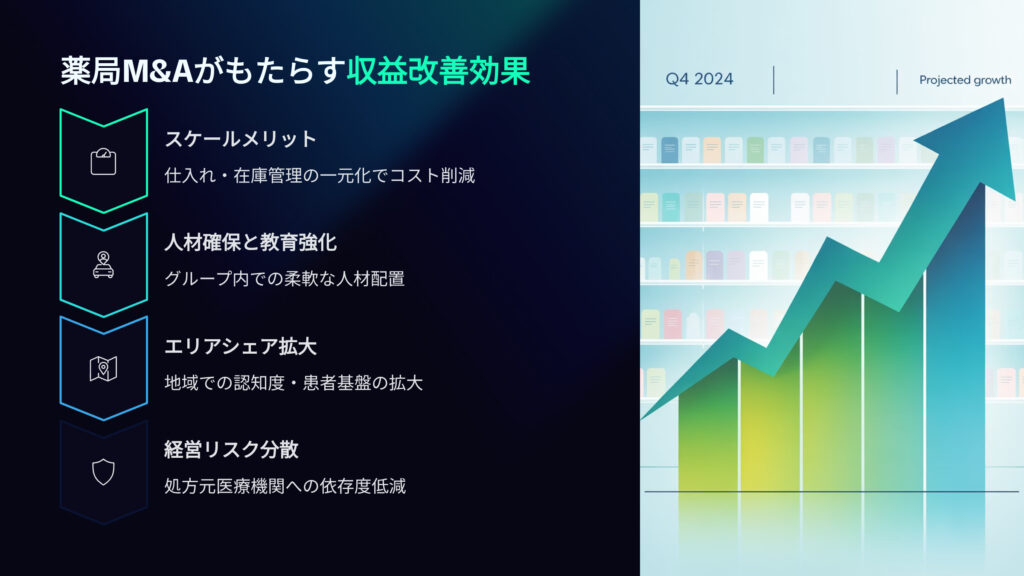 薬局M&Aがもたらす収益改善効果

スケールメリット
仕入れ・在庫管理の一元化でコスト削減

人材確保と教育強化
グループ内での柔軟な人材配置

エリアシェア拡大
地域での認知度・患者基盤の拡大

経営リスク分散
処方元医療機関への依存度低減

Q4 2024

Projected growth